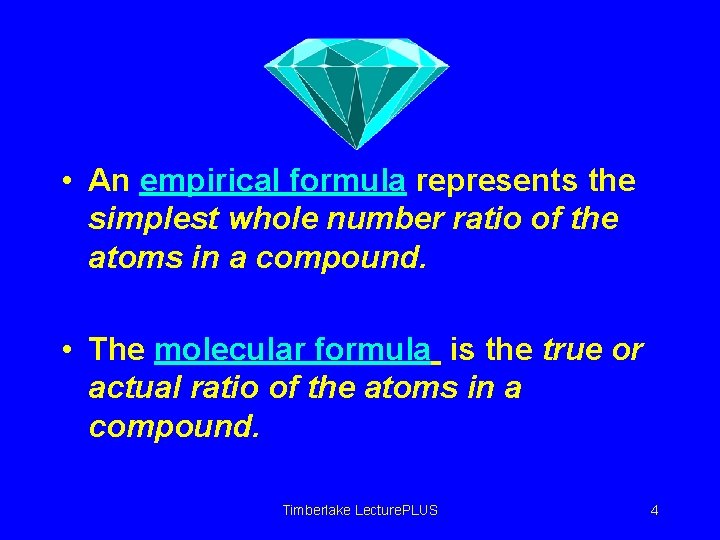 • An empirical formula represents the simplest whole number ratio of the atoms in a compound.

• The molecular formula is the true or actual ratio of the atoms in a compound.

Timberlake LecturePLUS

4